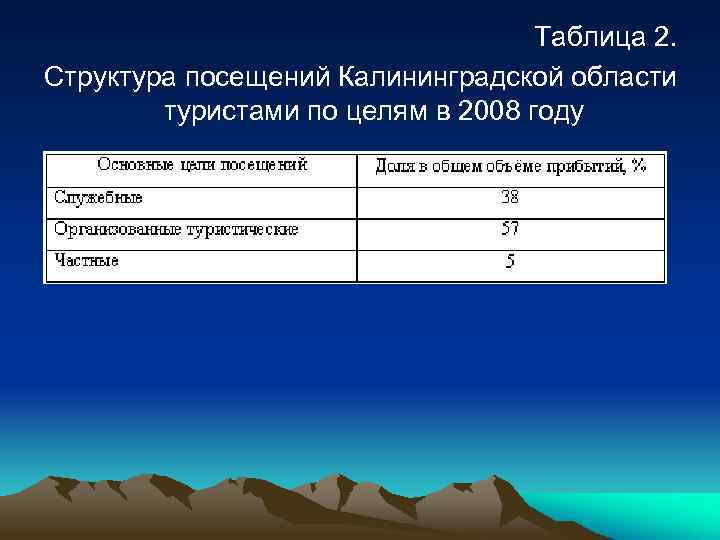 Таблица 2.

Структура посещений Калининградской области туристами по целям в 2008 году

| Основные цели посещений | Доля в общем объёме прибытий, % |
|---|---|
| Служебные | 38 |
| Организованные туристические | 57 |
| Частные | 5 |